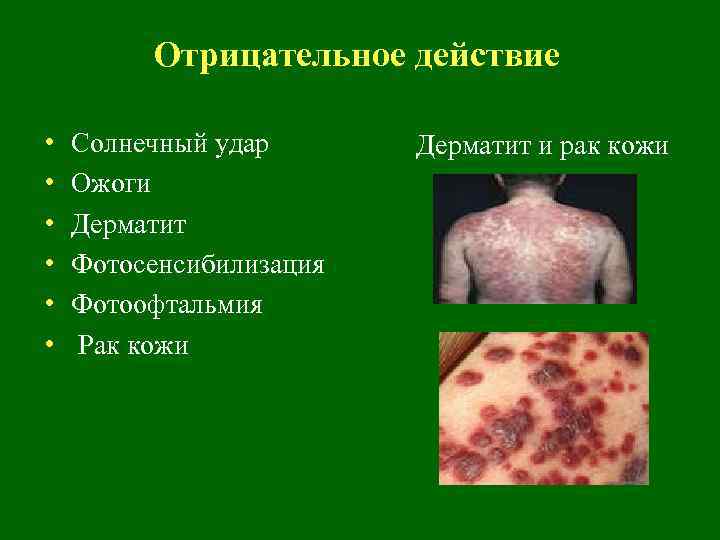 Отрицательное действие

• Солнечный удар
• Ожоги
• Дерматит
• Фотосенсибилизация
• Фотоофтальмия
• Рак кожи

Дерматит и рак кожи